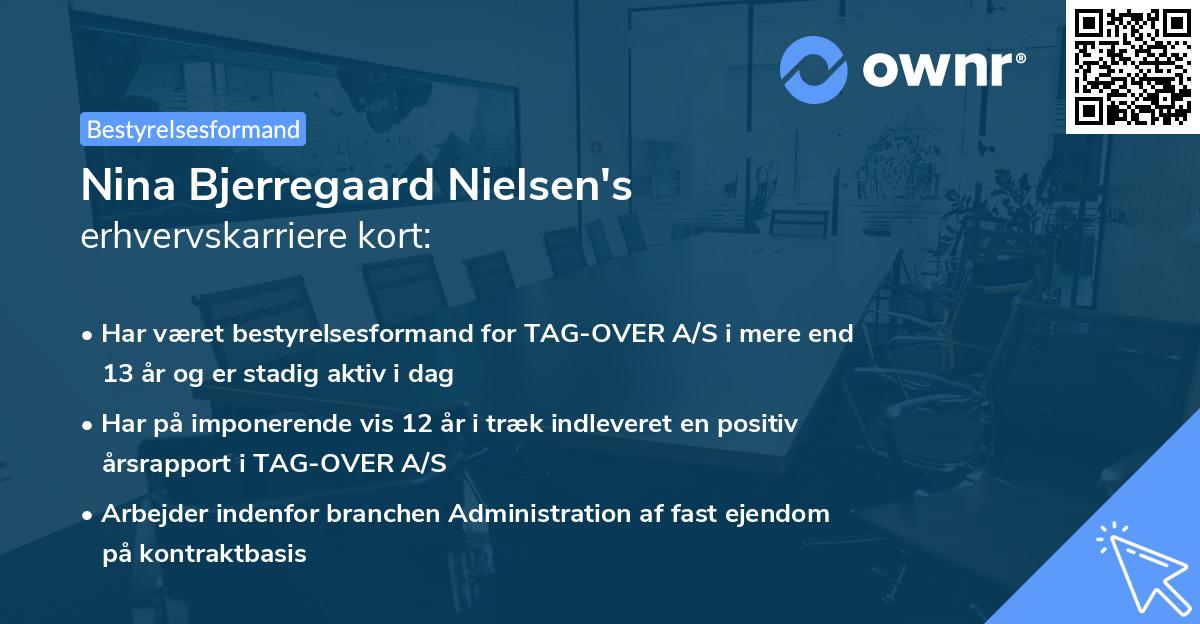 ownr®

Bestyrelsesformand

Nina Bjerregaard Nielsen's
erhvervskarriere kort:

• Har været bestyrelsesformand for TAG-OVER A/S i mere end 13 år og er stadig aktiv i dag

• Har på imponerende vis 12 år i træk indleveret en positiv årsrapport i TAG-OVER A/S

• Arbejder indenfor branchen Administration af fast ejendom på kontraktbasis